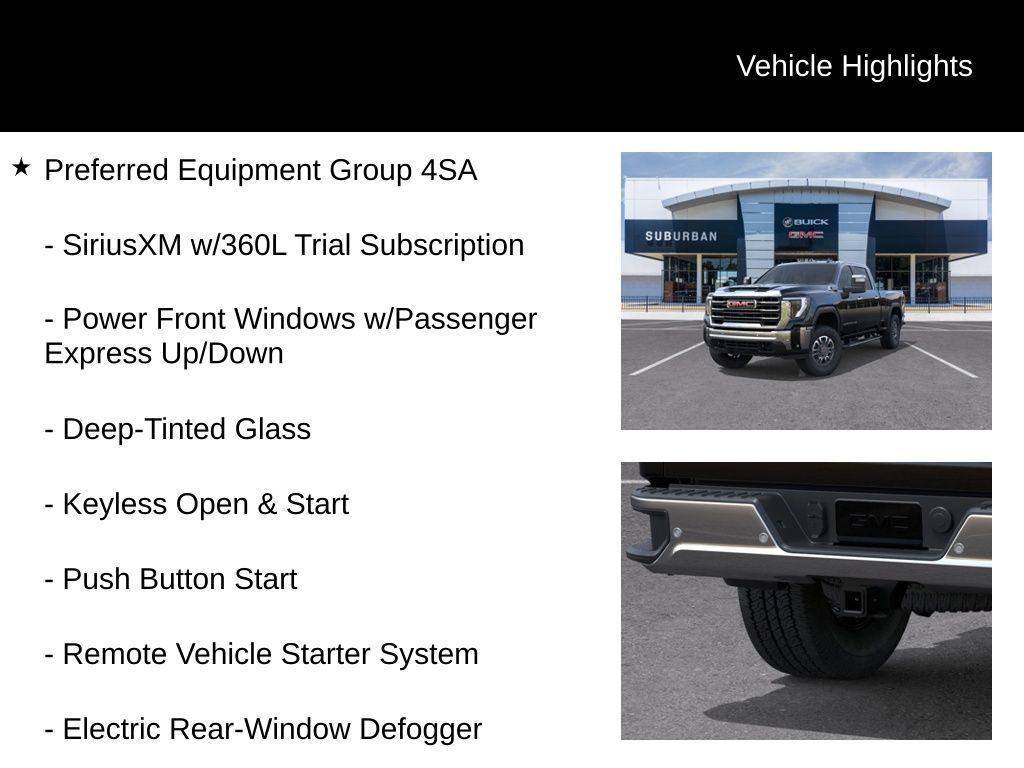 Vehicle Highlights

★ Preferred Equipment Group 4SA

- SiriusXM w/360L Trial Subscription

- Power Front Windows w/Passenger Express Up/Down

- Deep-Tinted Glass

- Keyless Open & Start

- Push Button Start

- Remote Vehicle Starter System

- Electric Rear-Window Defogger

SUBURBAN

BUICK

GMC

GMC

GMC